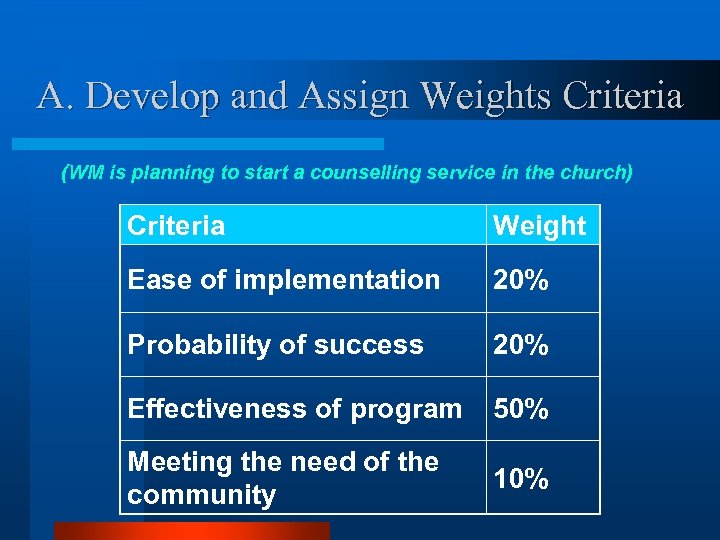 A. Develop and Assign Weights Criteria

(WM is planning to start a counselling service in the church)

| Criteria | Weight |
|---|---|
| Ease of implementation | 20% |
| Probability of success | 20% |
| Effectiveness of program | 50% |
| Meeting the need of the community | 10% |